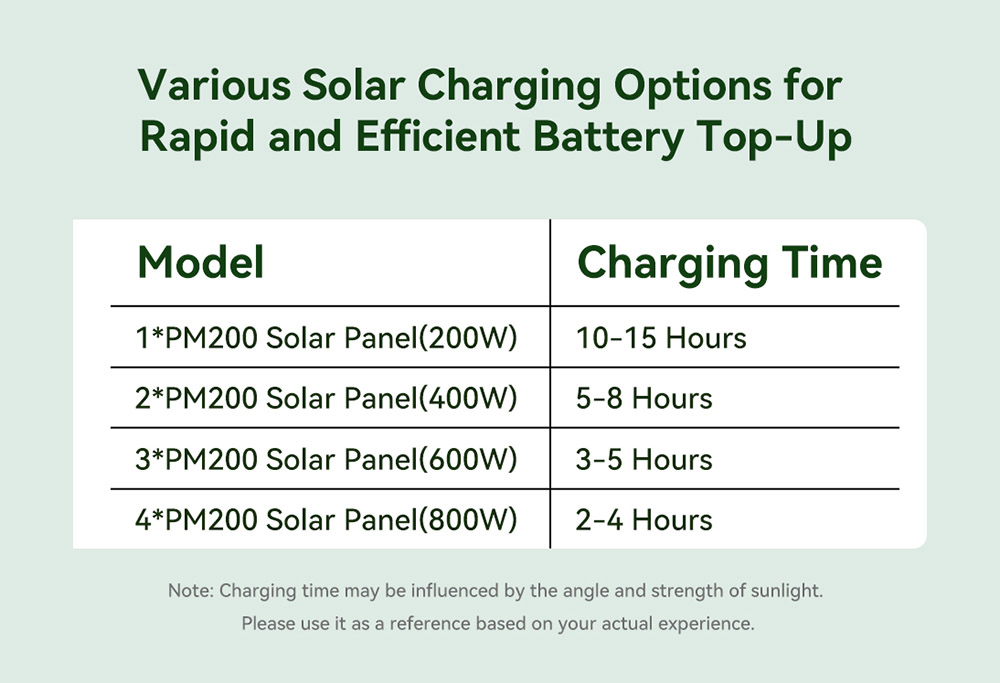 Various Solar Charging Options for Rapid and Efficient Battery Top-Up

| Model | Charging Time |
|---|---|
| 1*PM200 Solar Panel(200W) | 10-15 Hours |
| 2*PM200 Solar Panel(400W) | 5-8 Hours |
| 3*PM200 Solar Panel(600W) | 3-5 Hours |
| 4*PM200 Solar Panel(800W) | 2-4 Hours |

Note: Charging time may be influenced by the angle and strength of sunlight.
Please use it as a reference based on your actual experience.